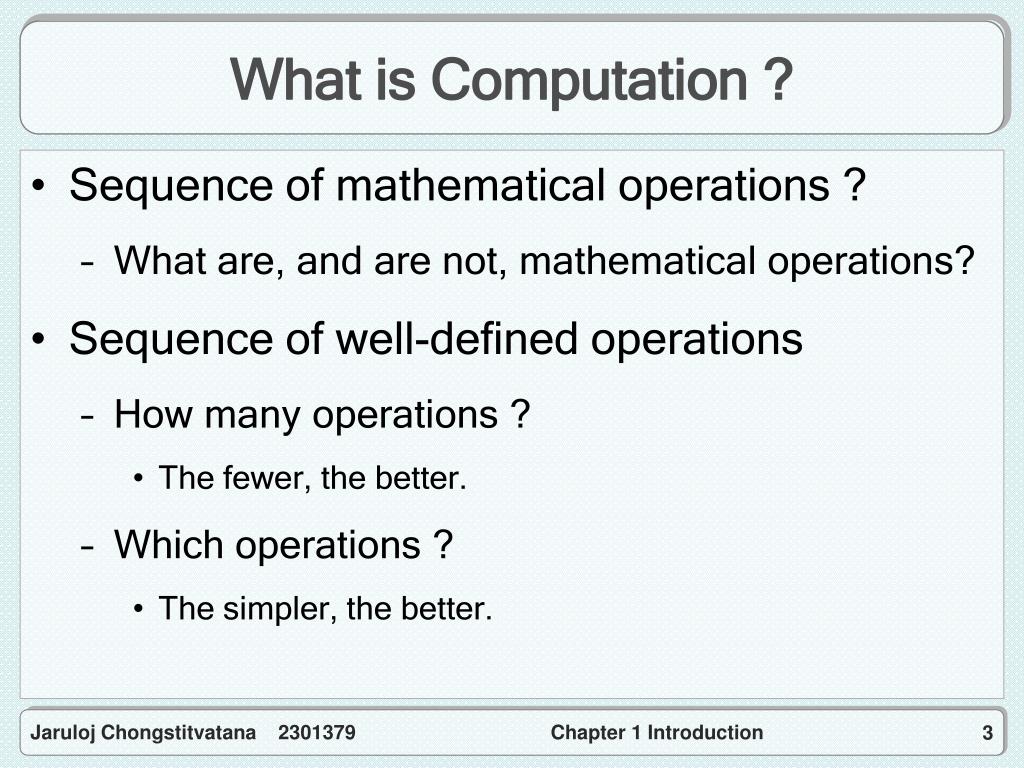 What is Computation ?

• Sequence of mathematical operations ?

– What are, and are not, mathematical operations?

• Sequence of well-defined operations

– How many operations ?

• The fewer, the better.

– Which operations ?

• The simpler, the better.

Jaruloj Chongstitvatana 2301379

Chapter 1 Introduction

3